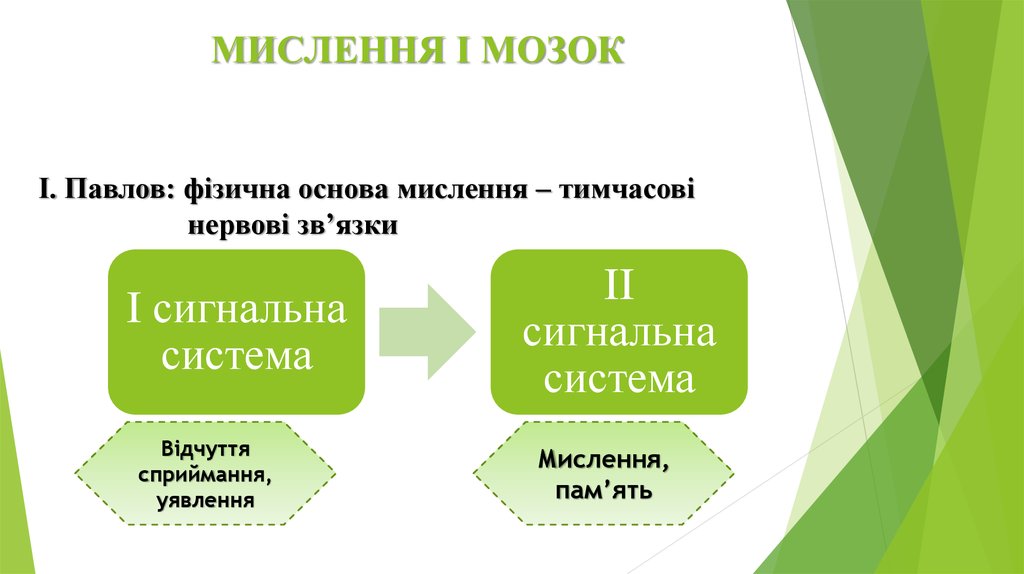 МИСЛЕННЯ І МОЗОК

І. Павлов: фізична основа мислення – тимчасові нервові зв’язки

І сигнальна система

ІІ сигнальна система

Відчуття сприймання, уявлення

Мислення, пам’ять